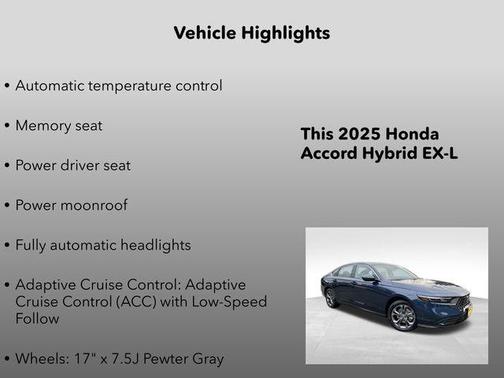 Vehicle Highlights

• Automatic temperature control

• Memory seat

• Power driver seat

• Power moonroof

• Fully automatic headlights

• Adaptive Cruise Control: Adaptive Cruise Control (ACC) with Low-Speed Follow

• Wheels: 17" x 7.5J Pewter Gray

This 2025 Honda Accord Hybrid EX-L